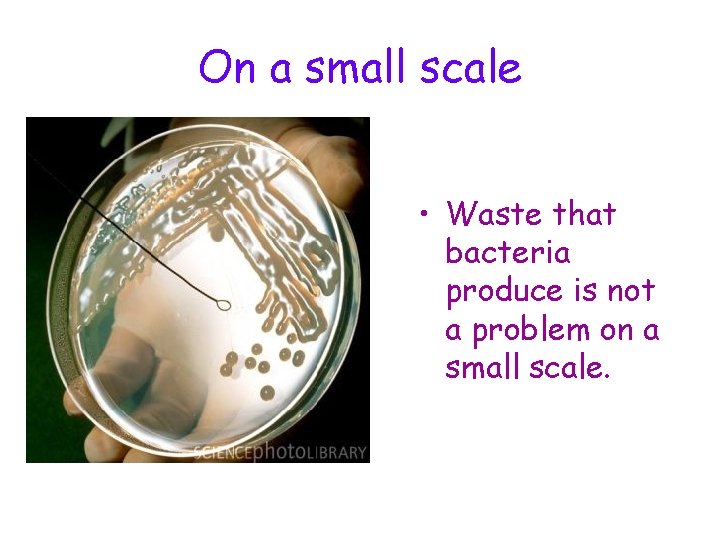 On a small scale

SCIENCEphotoLIBRARY

• Waste that bacteria produce is not a problem on a small scale.